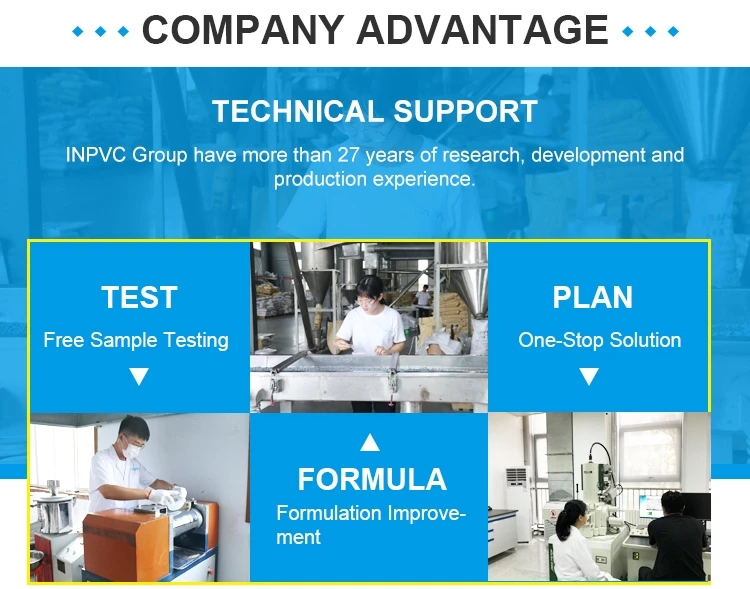 COMPANY ADVANTAGE

TECHNICAL SUPPORT

INPVC Group have more than 27 years of research, development and production experience.

TEST

Free Sample Testing

PLAN

One-Stop Solution

FORMULA

Formulation Improvement